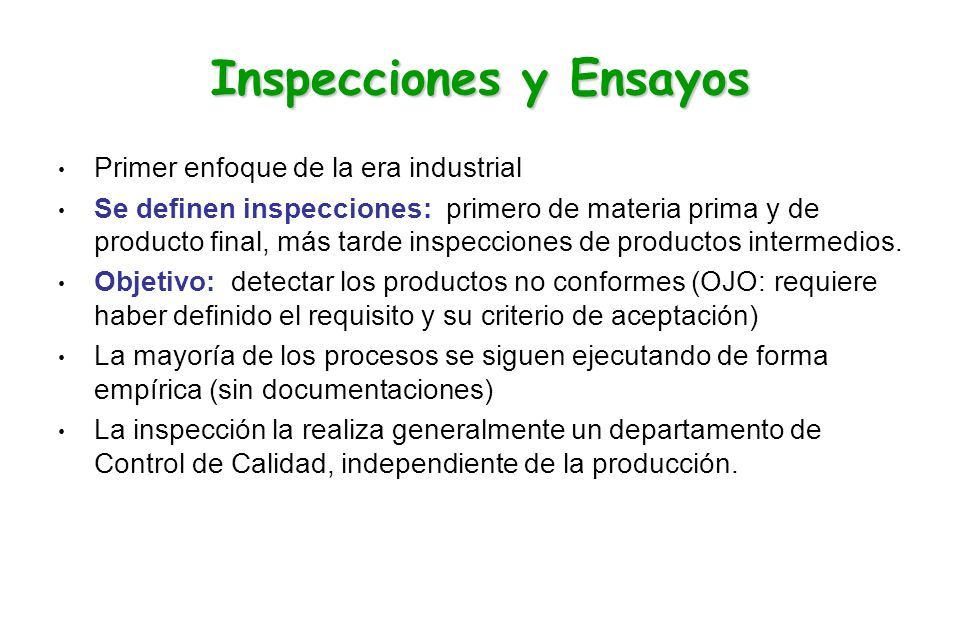 Inspecciones y Ensayos

• Primer enfoque de la era industrial

• Se definen inspecciones: primero de materia prima y de producto final, más tarde inspecciones de productos intermedios.

• Objetivo: detectar los productos no conformes (OJO: requiere haber definido el requisito y su criterio de aceptación)

• La mayoría de los procesos se siguen ejecutando de forma empírica (sin documentaciones)

• La inspección la realiza generalmente un departamento de Control de Calidad, independiente de la producción.